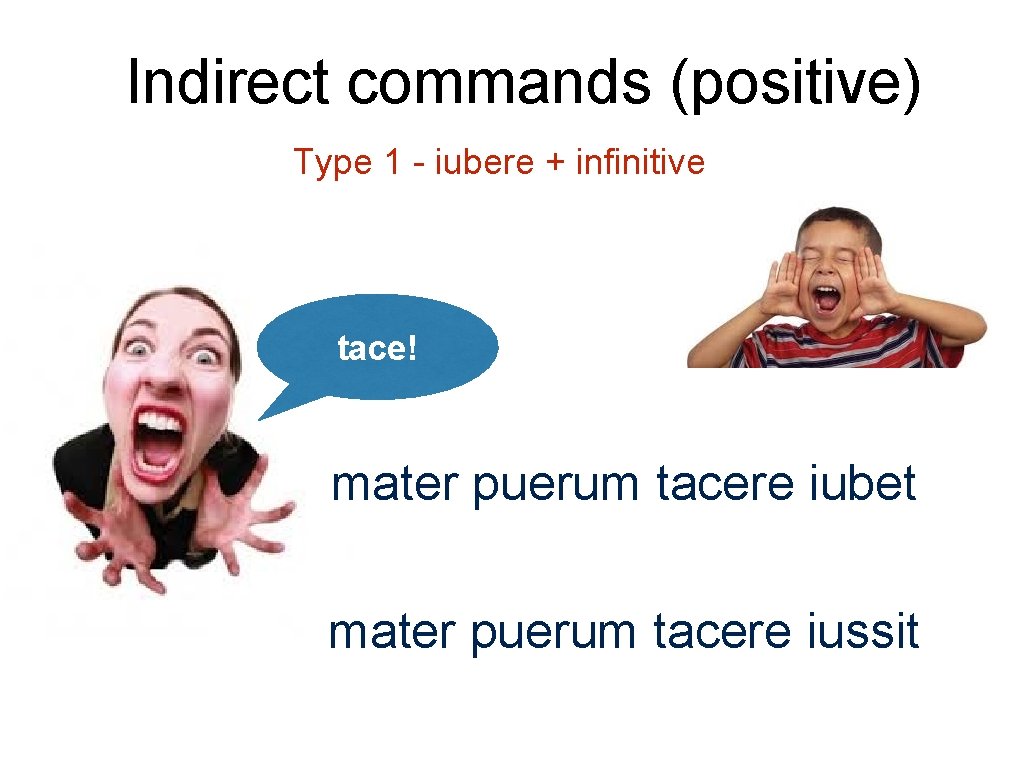 Indirect commands (positive)

Type 1 - iubere + infinitive

tace!

mater puerum tacere iubet

mater puerum tacere iussit